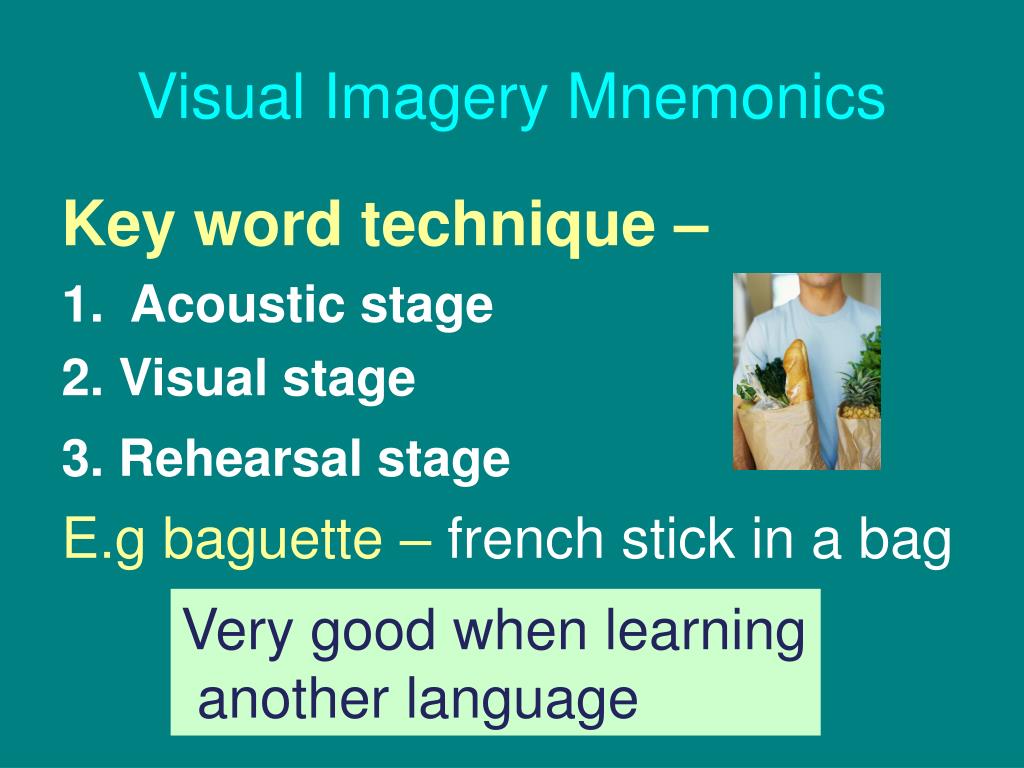 Visual Imagery Mnemonics

Key word technique –

1. Acoustic stage

2. Visual stage

3. Rehearsal stage

E.g baguette – french stick in a bag

Very good when learning another language